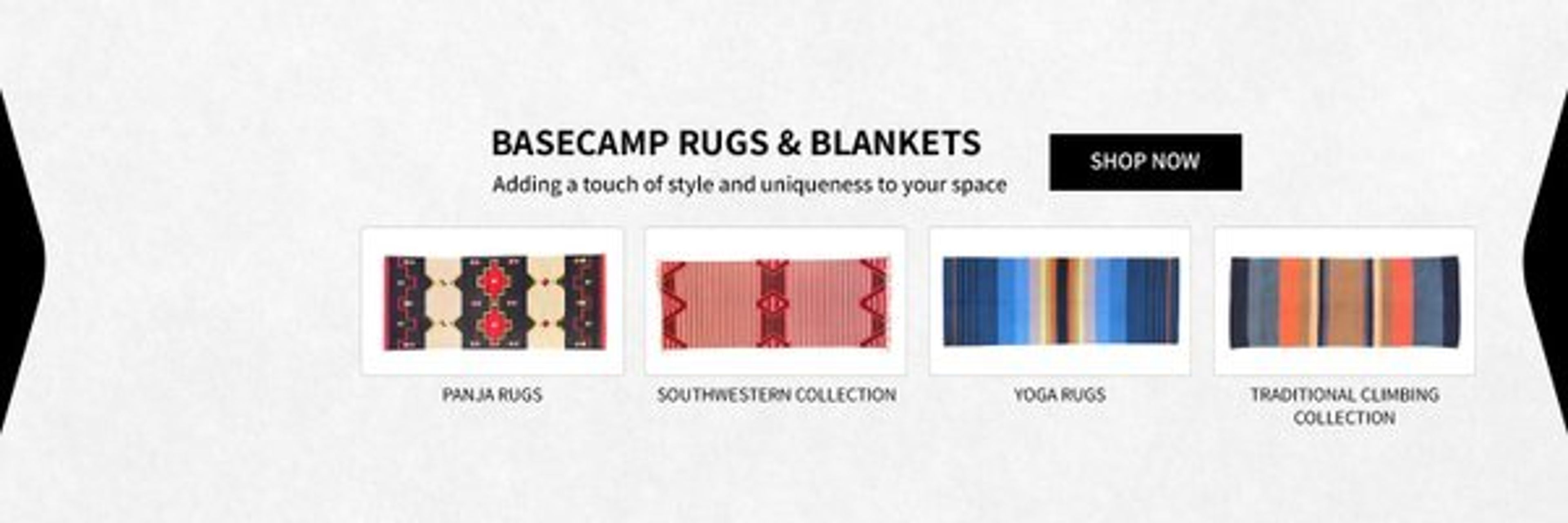 BASECAMP RUGS & BLANKETS

Adding a touch of style and uniqueness to your space

SHOP NOW

PANJA RUGS

SOUTHWESTERN COLLECTION

YOGA RUGS

TRADITIONAL CLIMBING COLLECTION